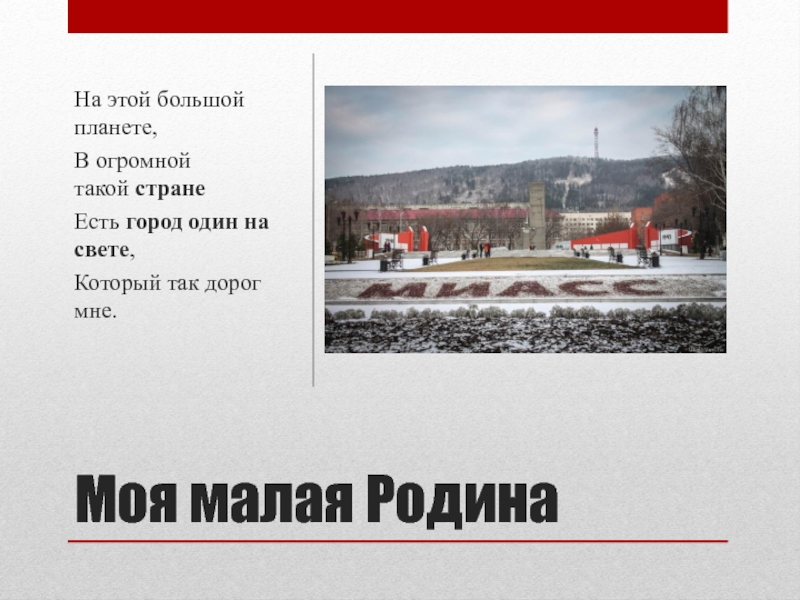 На этой большой планете,

В огромной такой стране

Есть город один на свете,

Который так дорог мне.

МИАСС

Моя малая Родина